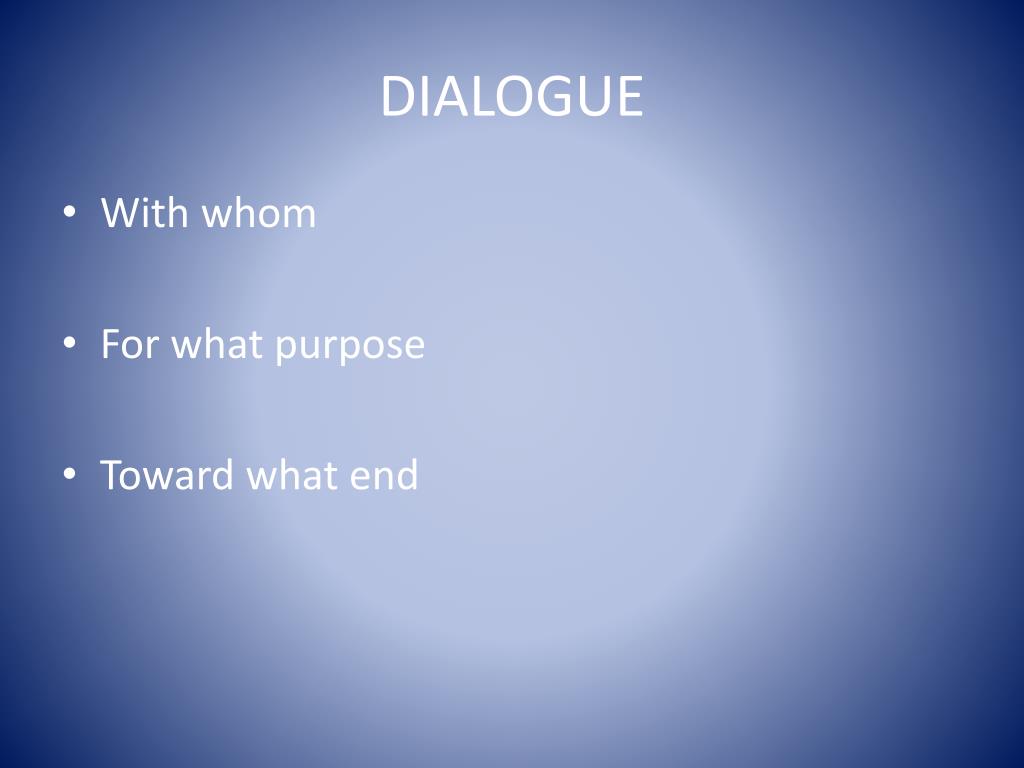 DIALOGUE

• With whom

• For what purpose

• Toward what end